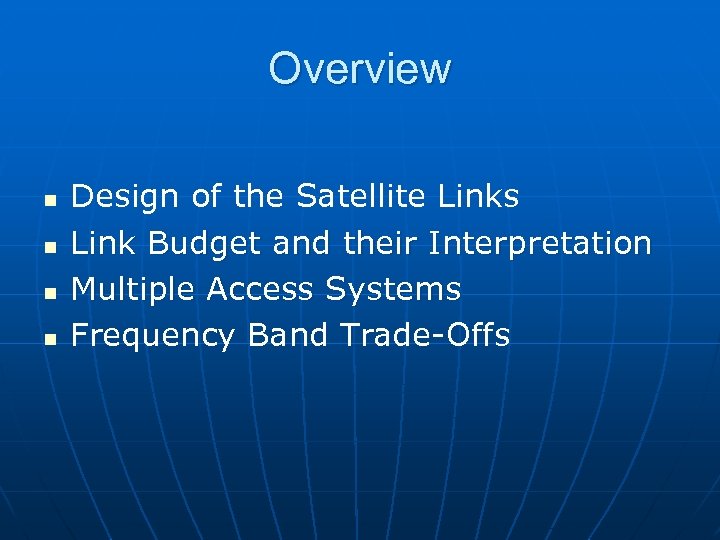 Overview

- Design of the Satellite Links
- Link Budget and their Interpretation
- Multiple Access Systems
- Frequency Band Trade-Offs